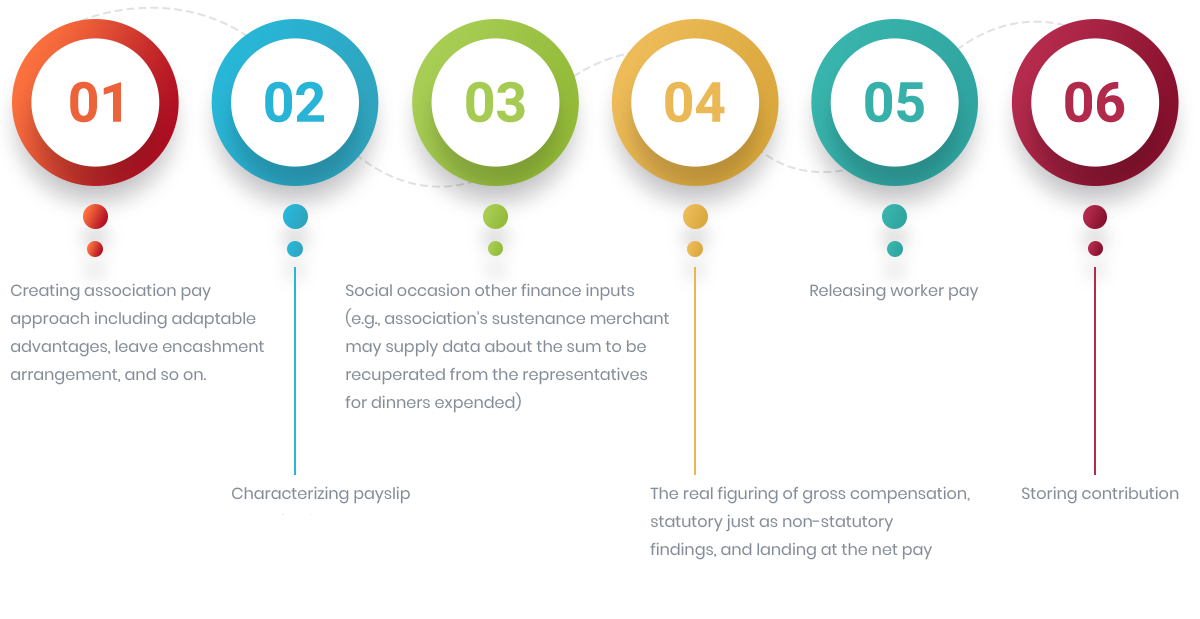 01

Creating association pay approach including adaptable advantages, leave encashment arrangement, and so on.

02

Characterizing payslip

03

Social occasion other finance inputs (e.g., association's sustenance merchant may supply data about the sum to be recuperated from the representatives for dinners expended)

04

The real figuring of gross compensation, statutory just as non-statutory findings, and landing at the net pay

05

Releasing worker pay

06

Storing contribution